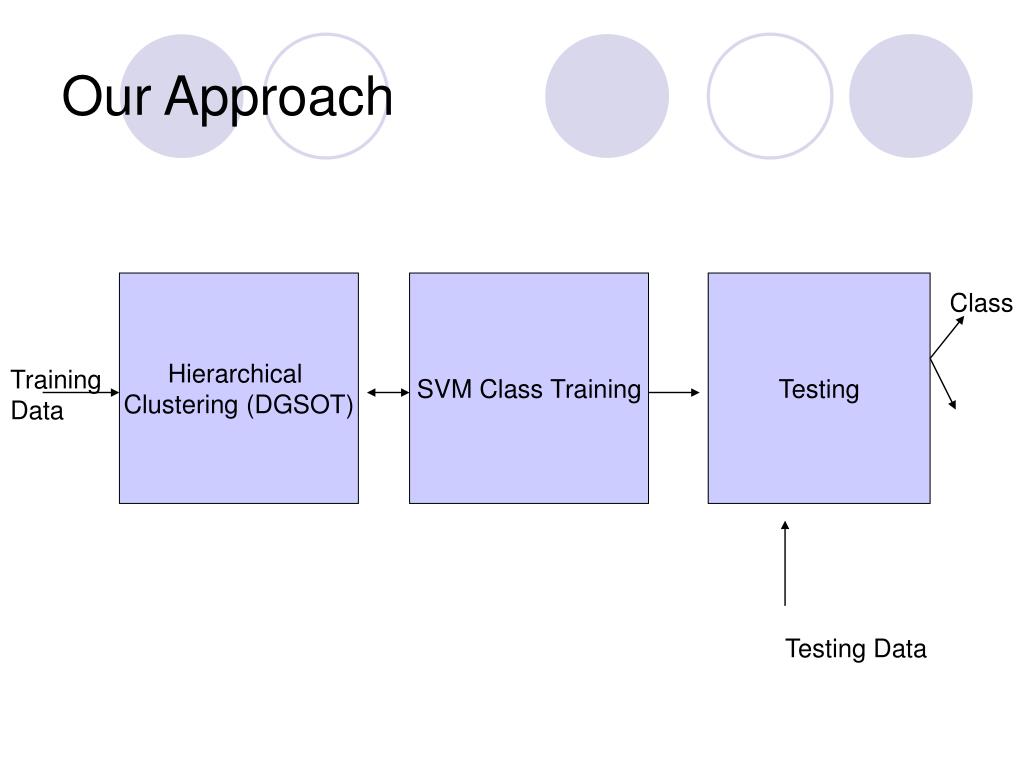 Our Approach

Training Data

Hierarchical Clustering (DGSOT)

SVM Class Training

Testing

Class

Testing Data